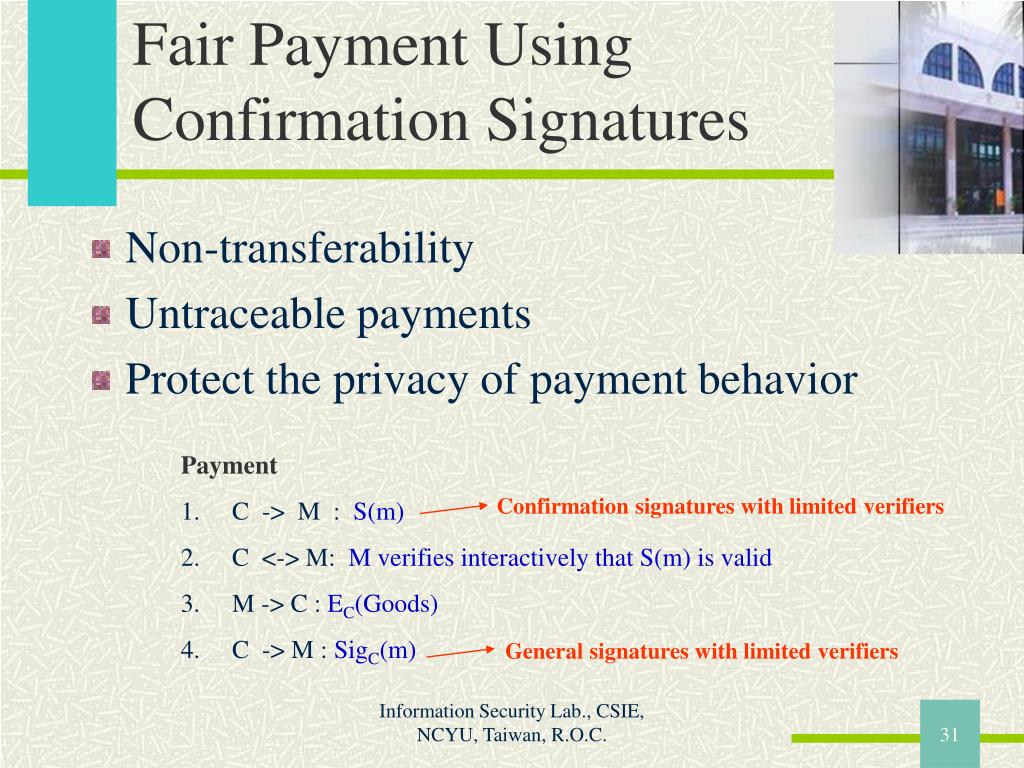 Fair Payment Using Confirmation Signatures

Non-transferability

Untraceable payments

Protect the privacy of payment behavior

Payment

1. C -> M : S(m)

Confirmation signatures with limited verifiers

2. C <-> M: M verifies interactively that S(m) is valid

3. M -> C : $E_C$(Goods)

4. C -> M : $Sig_C$(m)

General signatures with limited verifiers

Information Security Lab., CSIE, NCYU, Taiwan, R.O.C.

31